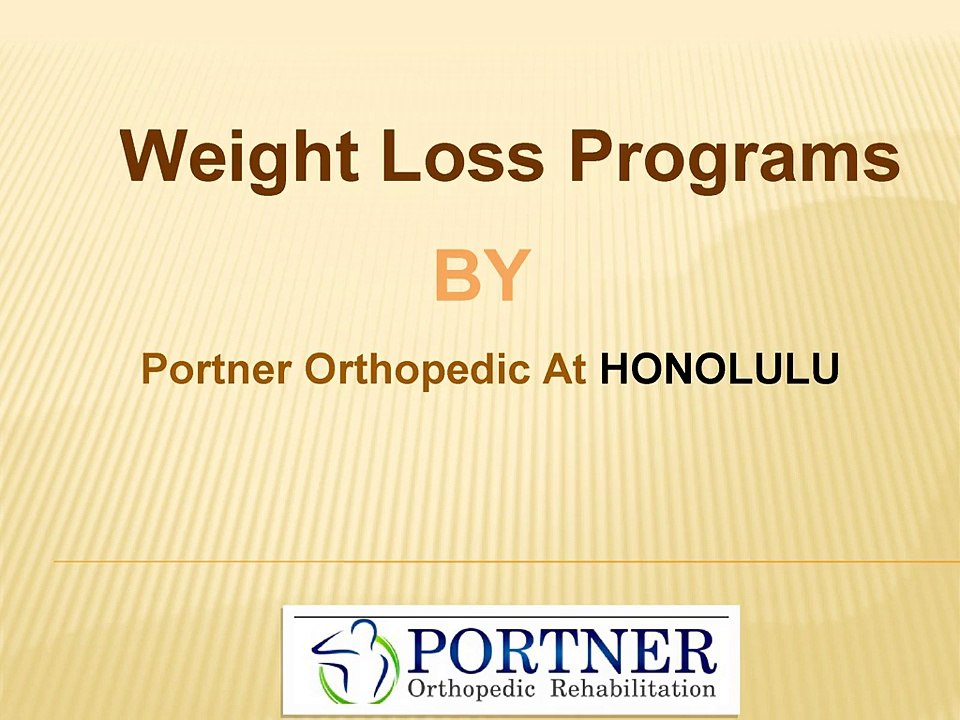 Weight Loss Programs

BY

Portner Orthopedic At HONOLULU

PORTNER
Orthopedic Rehabilitation